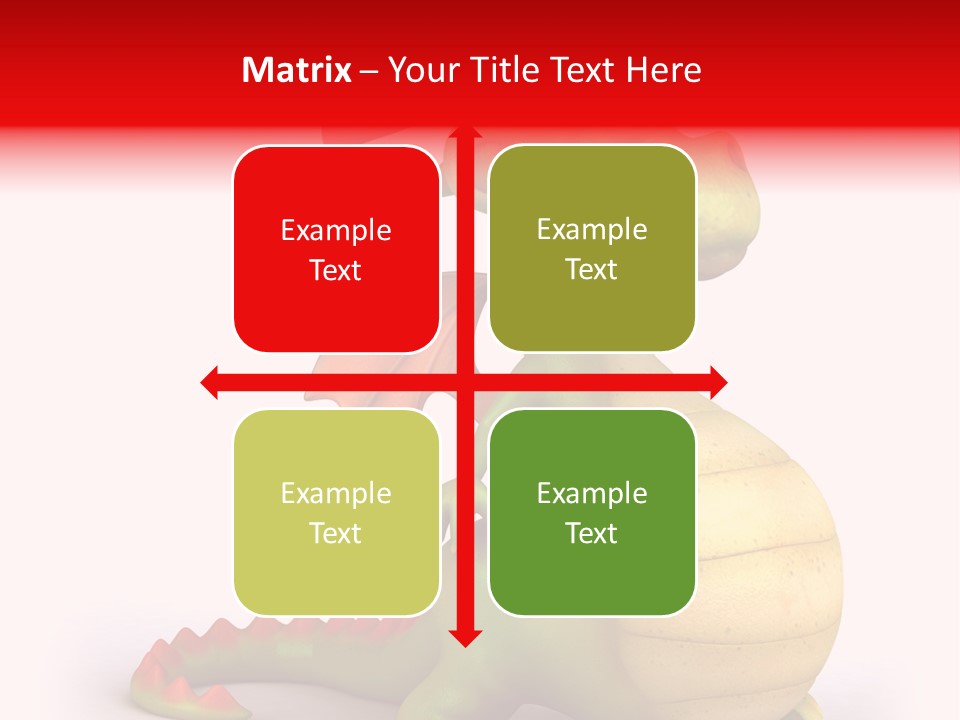 Matrix – Your Title Text Here

Example Text

Example Text

Example Text

Example Text